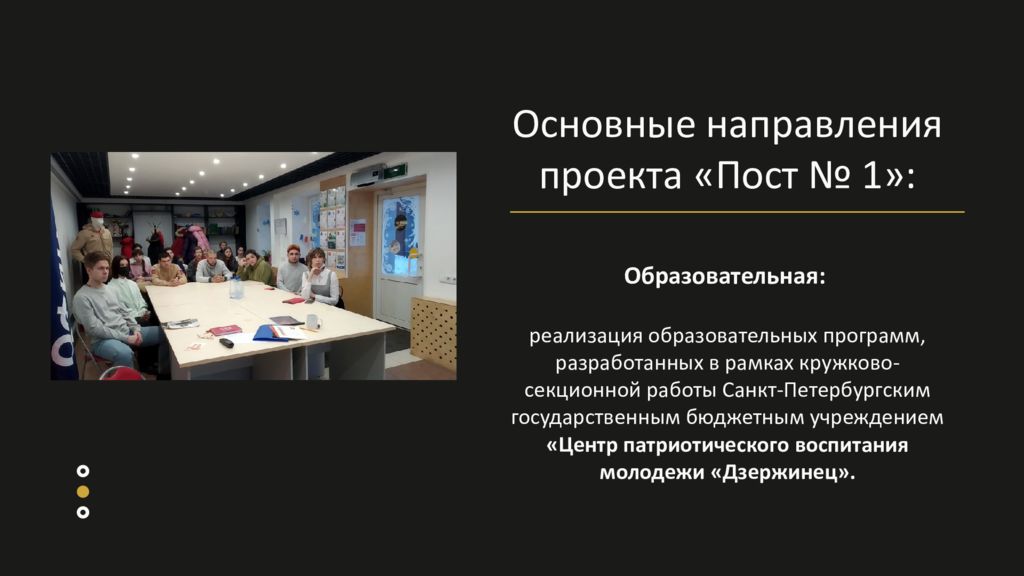 Основные направления проекта «Пост № 1»:

Образовательная:

реализация образовательных программ, разработанных в рамках кружково-секционной работы Санкт-Петербургским государственным бюджетным учреждением «Центр патриотического воспитания молодежи «Дзержинец».